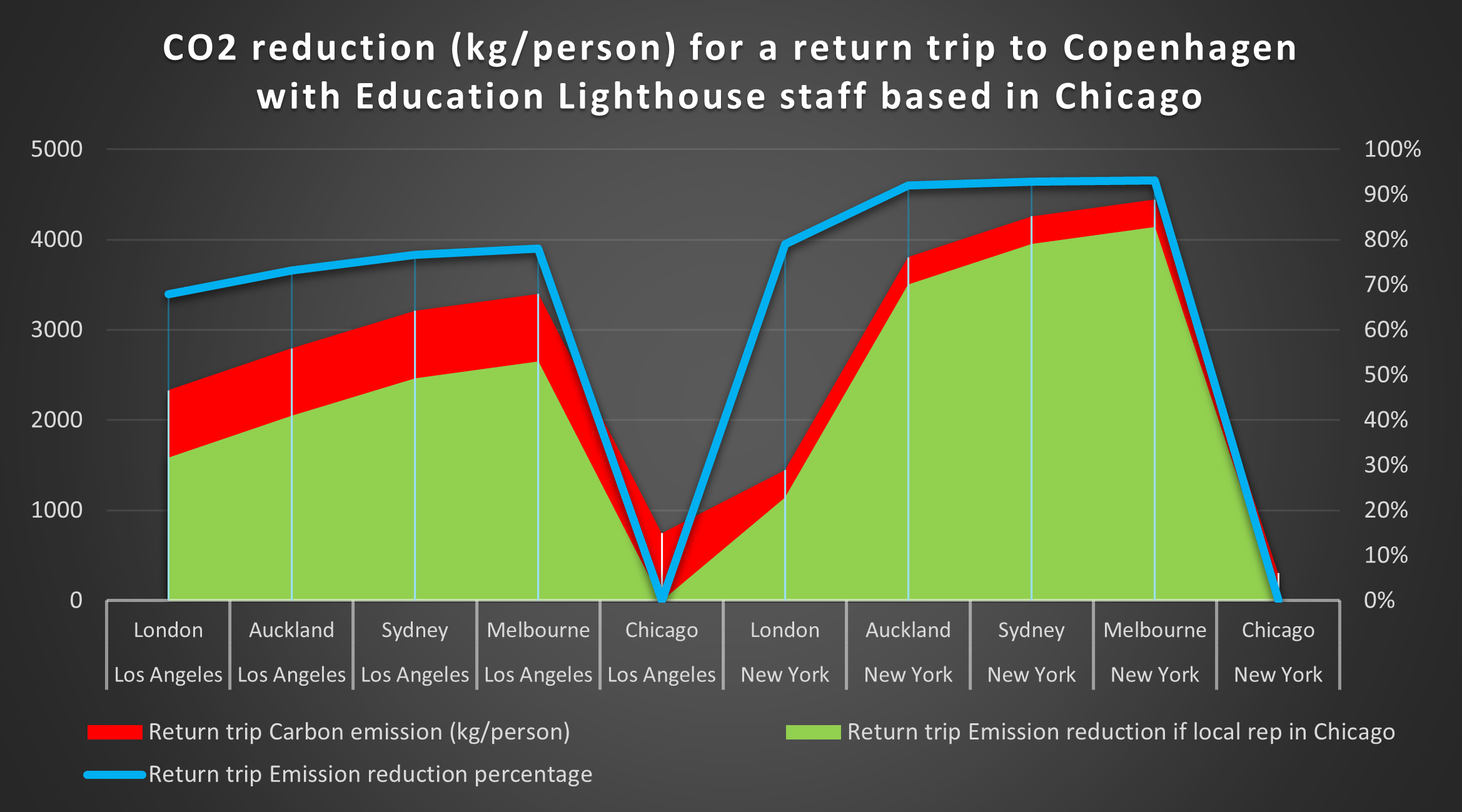 CO2 reduction (kg/person) for a return trip to Copenhagen with Education Lighthouse staff based in Chicago

5000
4000
3000
2000
1000
0

100%
90%
80%
70%
60%
50%
40%
30%
20%
10%
0%

| London | Auckland | Sydney | Melbourne | Chicago | London | Auckland | Sydney | Melbourne | Chicago |
|---|---|---|---|---|---|---|---|---|---|
| Los Angeles | Los Angeles | Los Angeles | Los Angeles | Los Angeles | New York | New York | New York | New York | New York |

Return trip Carbon emission (kg/person)
Return trip Emission reduction if local rep in Chicago
Return trip Emission reduction percentage